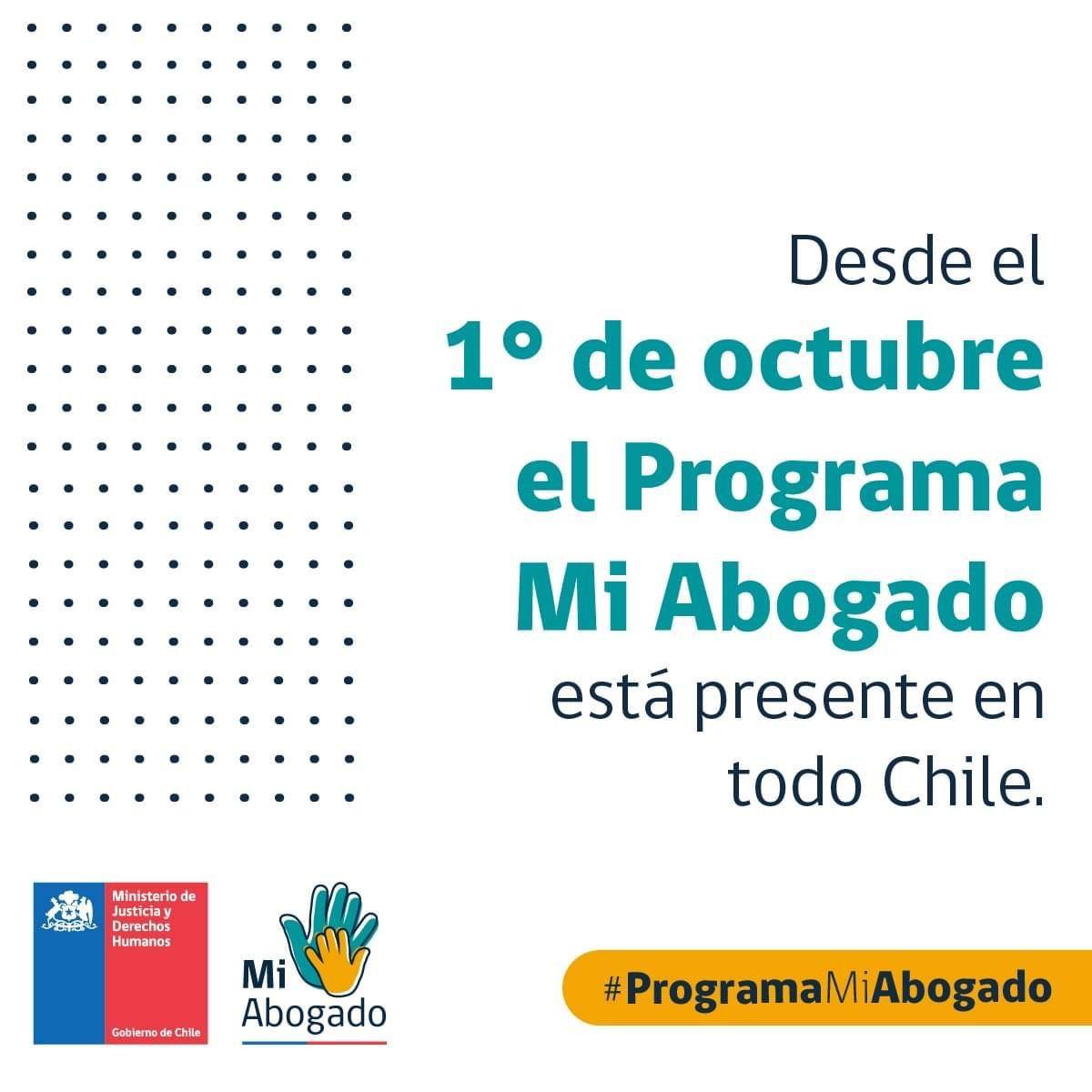 Desde el
1° de octubre el Programa Mi Abogado
está presente en todo Chile.

Ministerio de Justicia y Derechos Humanos

Gobierno de Chile

Mi Abogado

#ProgramaMiAbogado